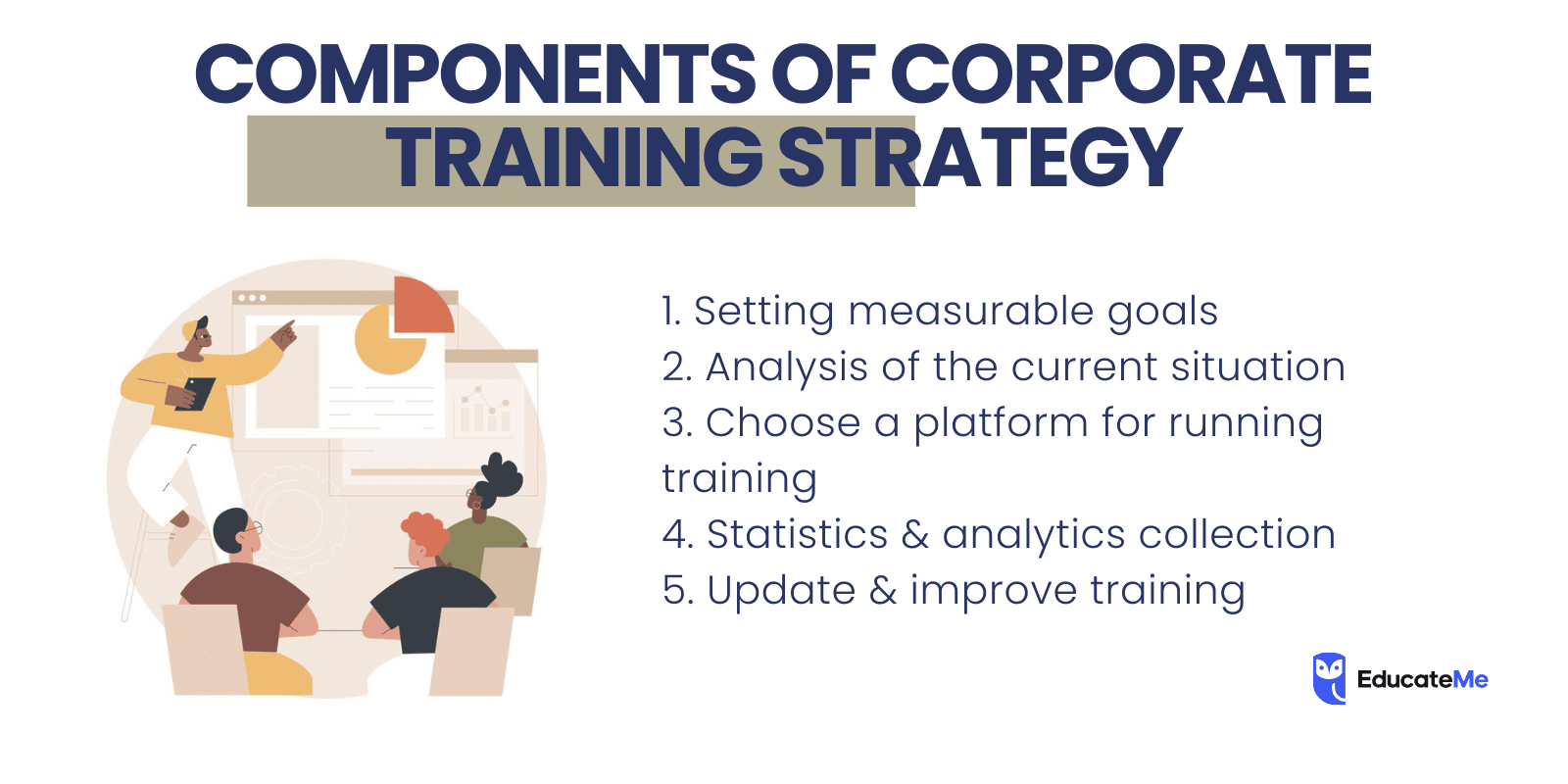 COMPONENTS OF CORPORATE TRAINING STRATEGY

1. Setting measurable goals
2. Analysis of the current situation
3. Choose a platform for running training
4. Statistics & analytics collection
5. Update & improve training

EducateMe